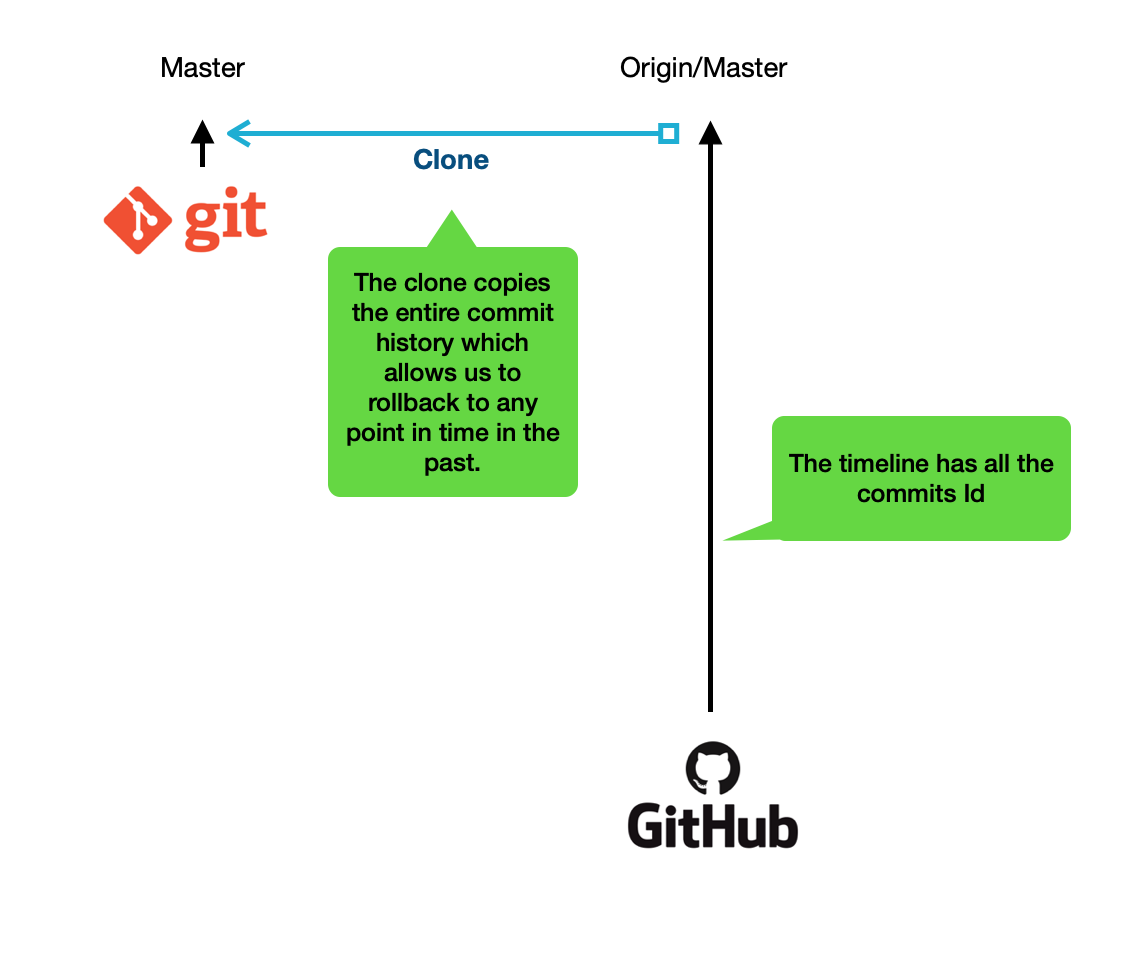 Master

Origin/Master

Clone

git

The clone copies the entire commit history which allows us to rollback to any point in time in the past.

The timeline has all the commits Id

GitHub